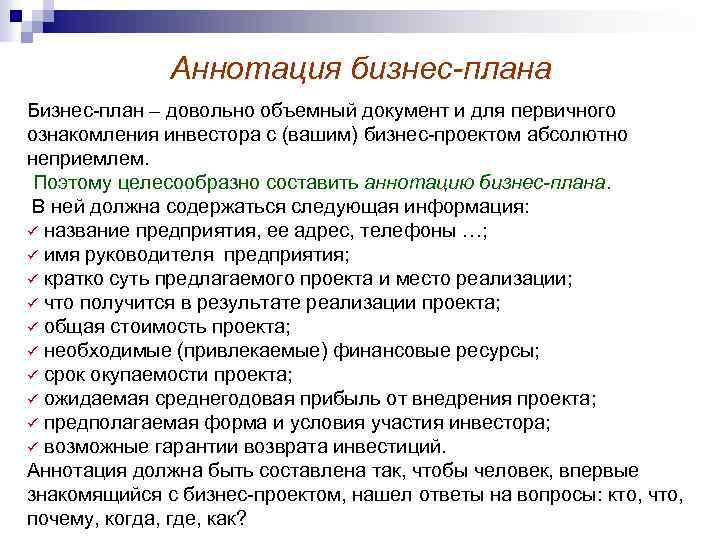 Аннотация бизнес-плана

Бизнес-план – довольно объемный документ и для первичного ознакомления инвестора с (вашим) бизнес-проектом абсолютно неприемлем.

Поэтому целесообразно составить аннотацию бизнес-плана.

В ней должна содержаться следующая информация:

✓ название предприятия, ее адрес, телефоны …;
✓ имя руководителя предприятия;
✓ кратко суть предлагаемого проекта и место реализации;
✓ что получится в результате реализации проекта;
✓ общая стоимость проекта;
✓ необходимые (привлекаемые) финансовые ресурсы;
✓ срок окупаемости проекта;
✓ ожидаемая среднегодовая прибыль от внедрения проекта;
✓ предполагаемая форма и условия участия инвестора;
✓ возможные гарантии возврата инвестиций.

Аннотация должна быть составлена так, чтобы человек, впервые знакомящийся с бизнес-проектом, нашел ответы на вопросы: кто, что, почему, когда, где, как?